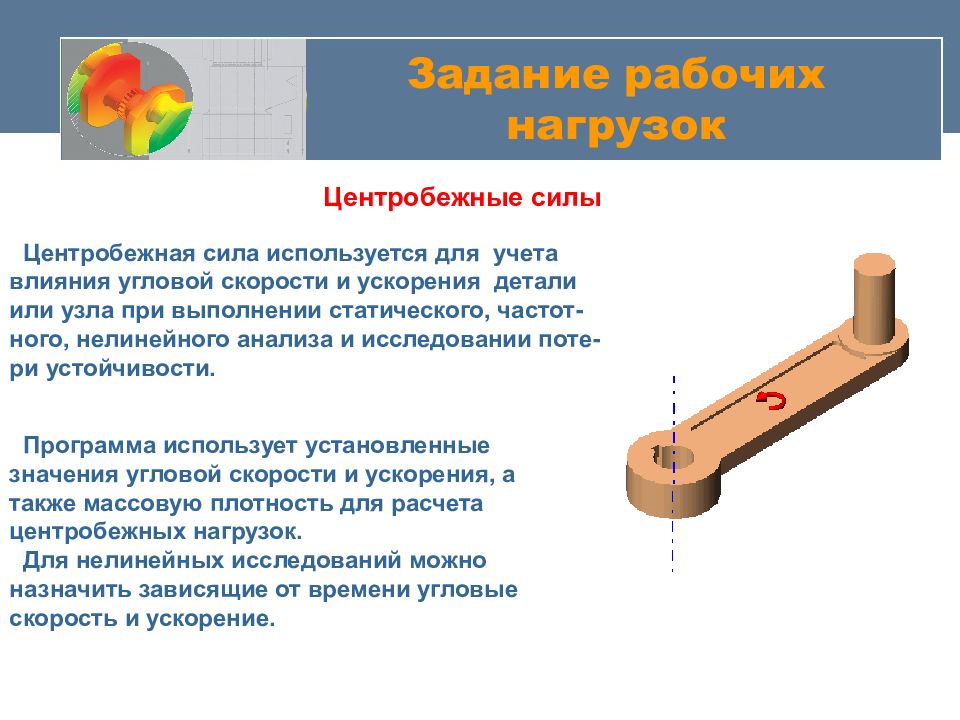 Задание рабочих нагрузок

Центробежные силы

Центробежная сила используется для учета влияния угловой скорости и ускорения детали или узла при выполнении статического, частотного, нелинейного анализа и исследовании потери устойчивости.

Программа использует установленные значения угловой скорости и ускорения, а также массовую плотность для расчета центробежных нагрузок.
Для нелинейных исследований можно назначить зависящие от времени угловые скорость и ускорение.